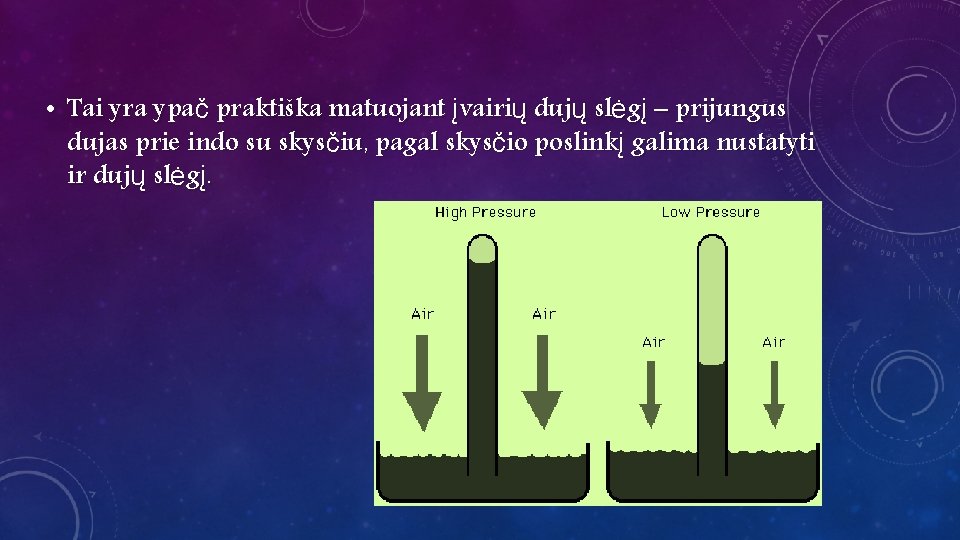 • Tai yra ypač praktiška matuojant įvairių dujų slėgį – prijungus dujas prie indo su skysčiu, pagal skysčio poslinkį galima nustatyti ir dujų slėgį.

High Pressure

Air

Air

Low Pressure

Air

Air